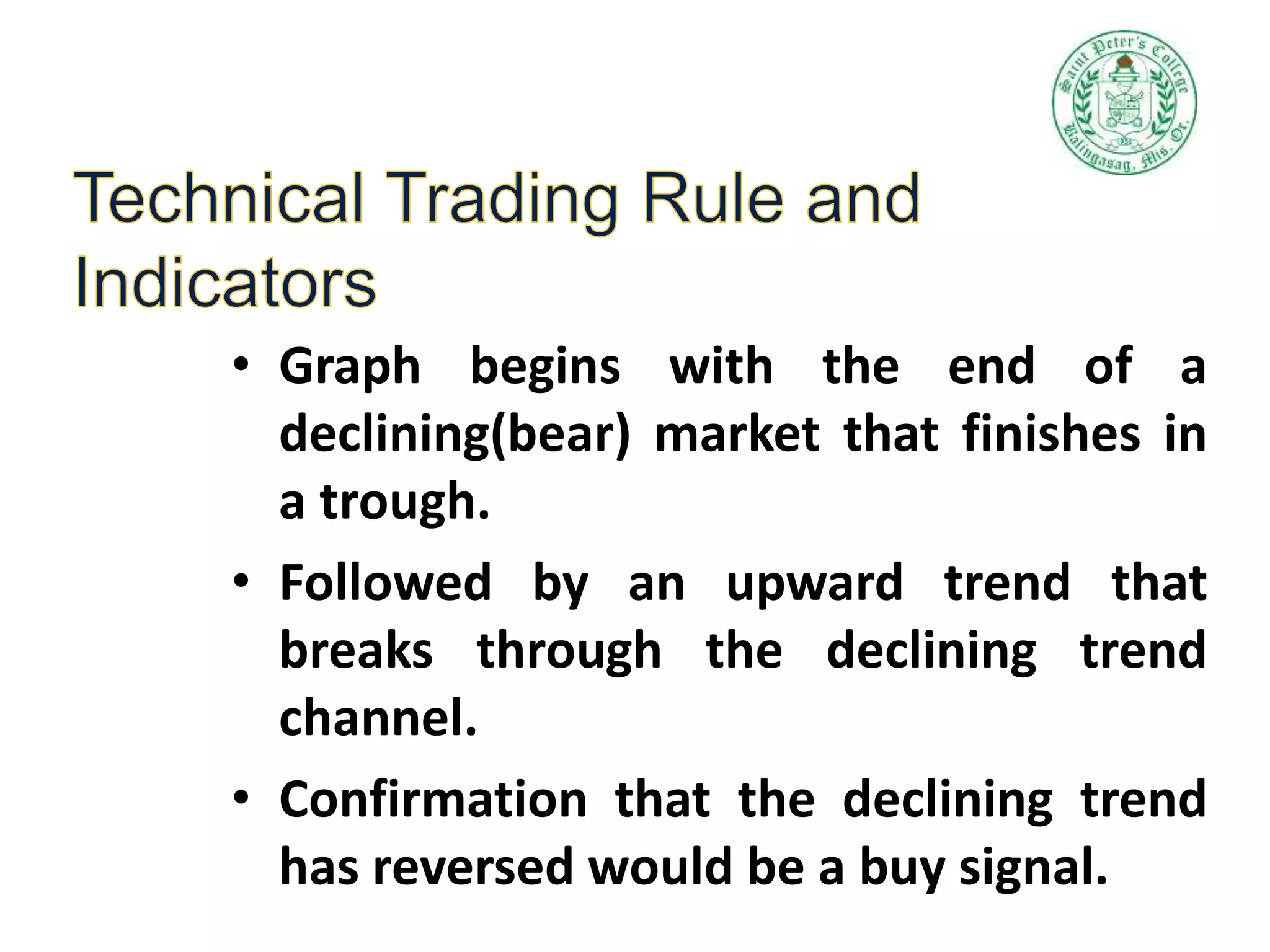 Saint Peter's College
Balingasag, Mis. Or.

Technical Trading Rule and Indicators

• Graph begins with the end of a declining(bear) market that finishes in a trough.

• Followed by an upward trend that breaks through the declining trend channel.

• Confirmation that the declining trend has reversed would be a buy signal.